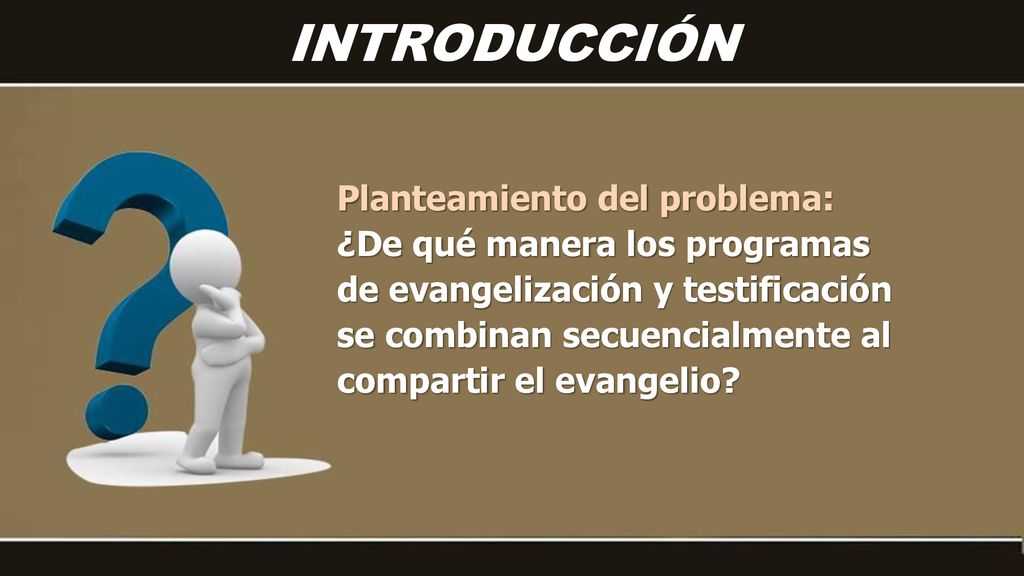 INTRODUCCIÓN

Planteamiento del problema:
¿De qué manera los programas de evangelización y testificación se combinan secuencialmente al compartir el evangelio?